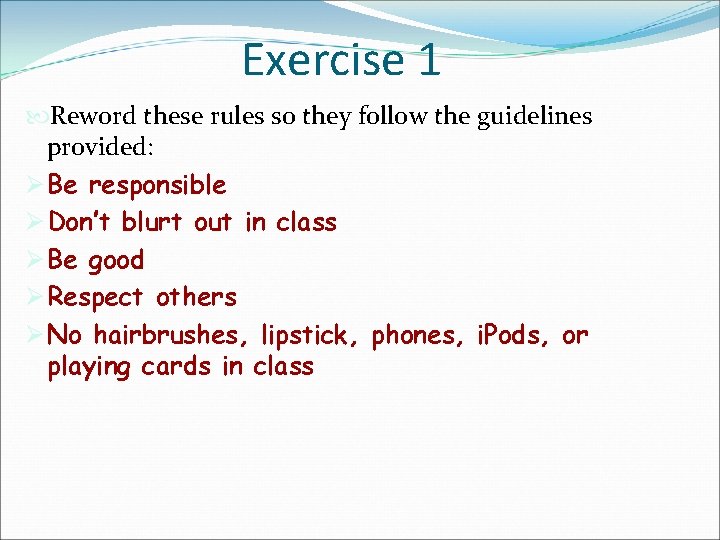 Exercise 1

Reword these rules so they follow the guidelines provided:

Be responsible

Don't blurt out in class

Be good

Respect others

No hairbrushes, lipstick, phones, iPods, or playing cards in class